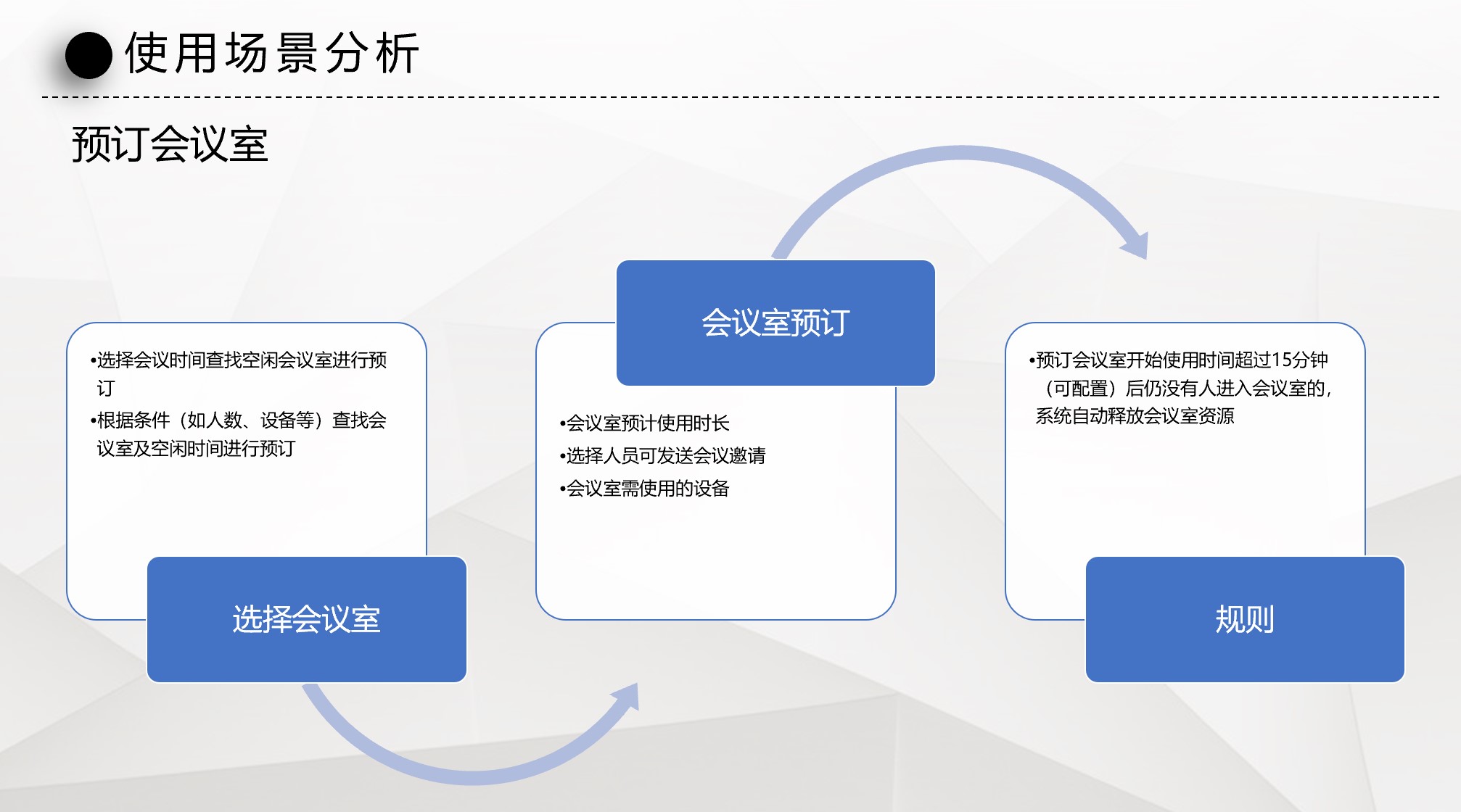 使用场景分析

预订会议室

•选择会议时间查找空闲会议室进行预订
•根据条件（如人数、设备等）查找会议室及空闲时间进行预订

选择会议室

会议室预订

•会议室预计使用时长
•选择人员可发送会议邀请
•会议室需使用的设备

•预订会议室开始使用时间超过15分钟（可配置）后仍没有人进入会议室的，系统自动释放会议室资源

规则